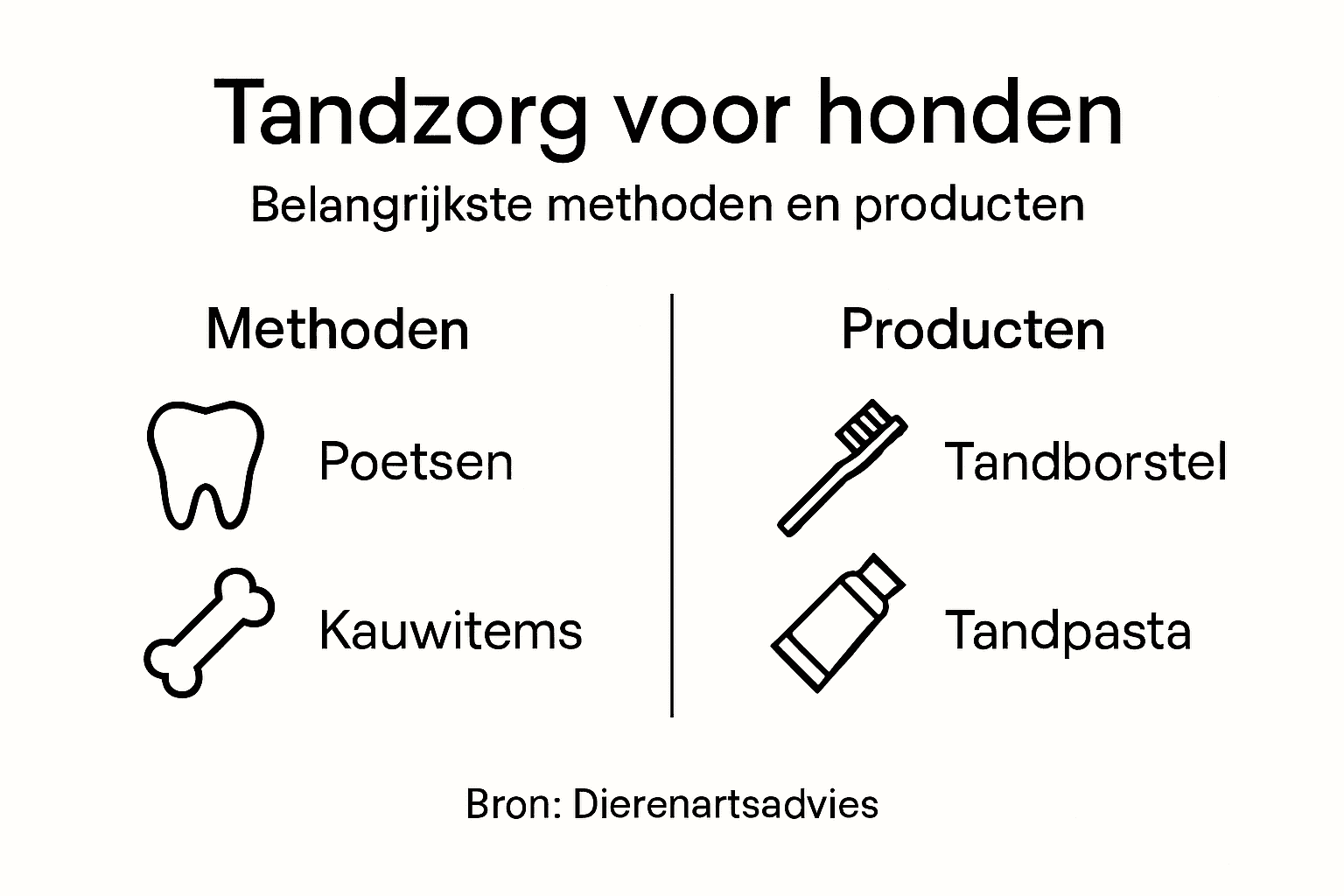 Tandzorg voor honden

Belangrijkste methoden en producten

Methoden

Poetsen

Kauwitems

Producten

Tandborstel

Tandpasta

Bron: Dierenartsadvies